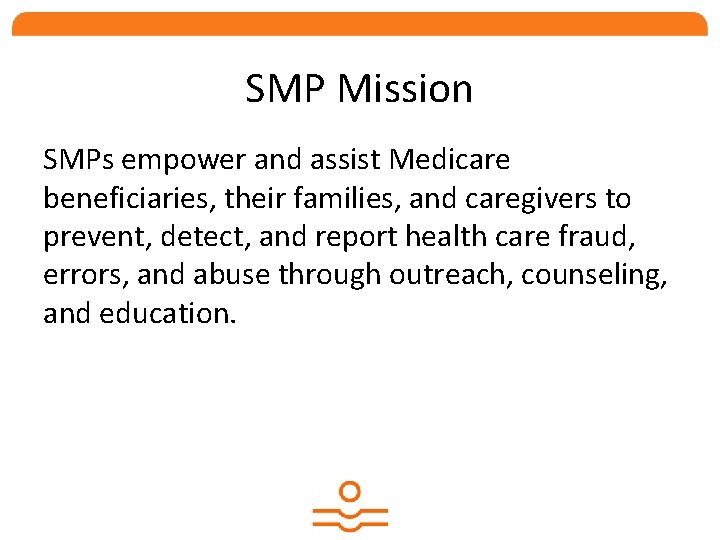 SMP Mission

SMPs empower and assist Medicare beneficiaries, their families, and caregivers to prevent, detect, and report health care fraud, errors, and abuse through outreach, counseling, and education.